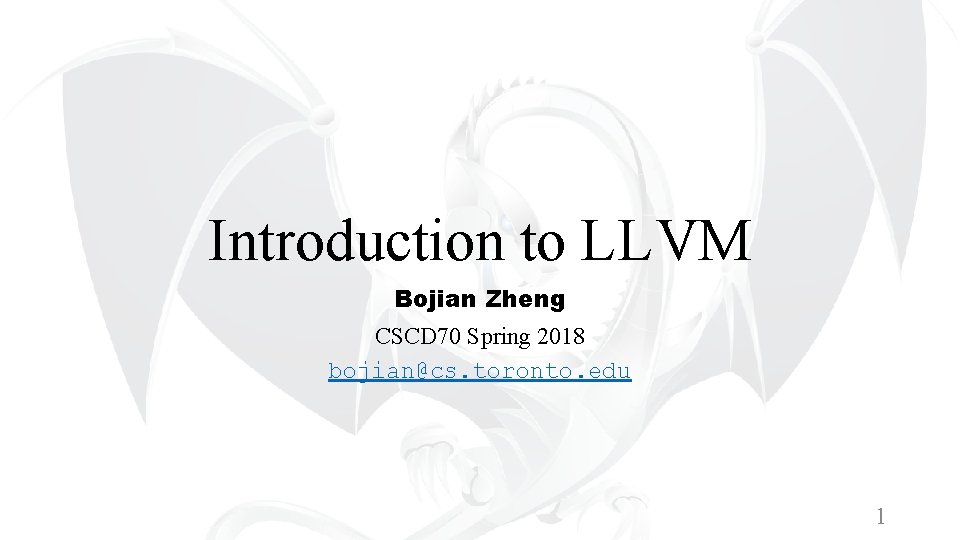 Introduction to LLVM

Bojian Zheng

CSCD70 Spring 2018

bojian@cs.toronto.edu

1